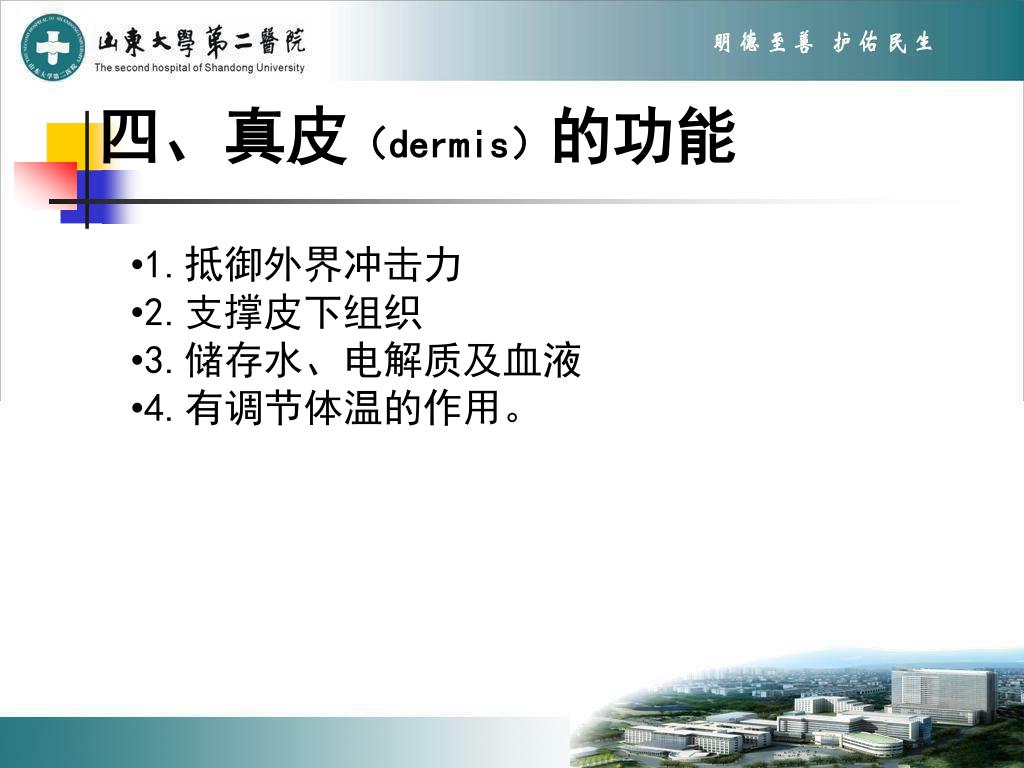 山東大學第二醫院
The second hospital of Shandong University

明德至善 护佑民生

四、真皮（dermis）的功能

•1. 抵御外界冲击力
•2. 支撑皮下组织
•3. 储存水、电解质及血液
•4. 有调节体温的作用。